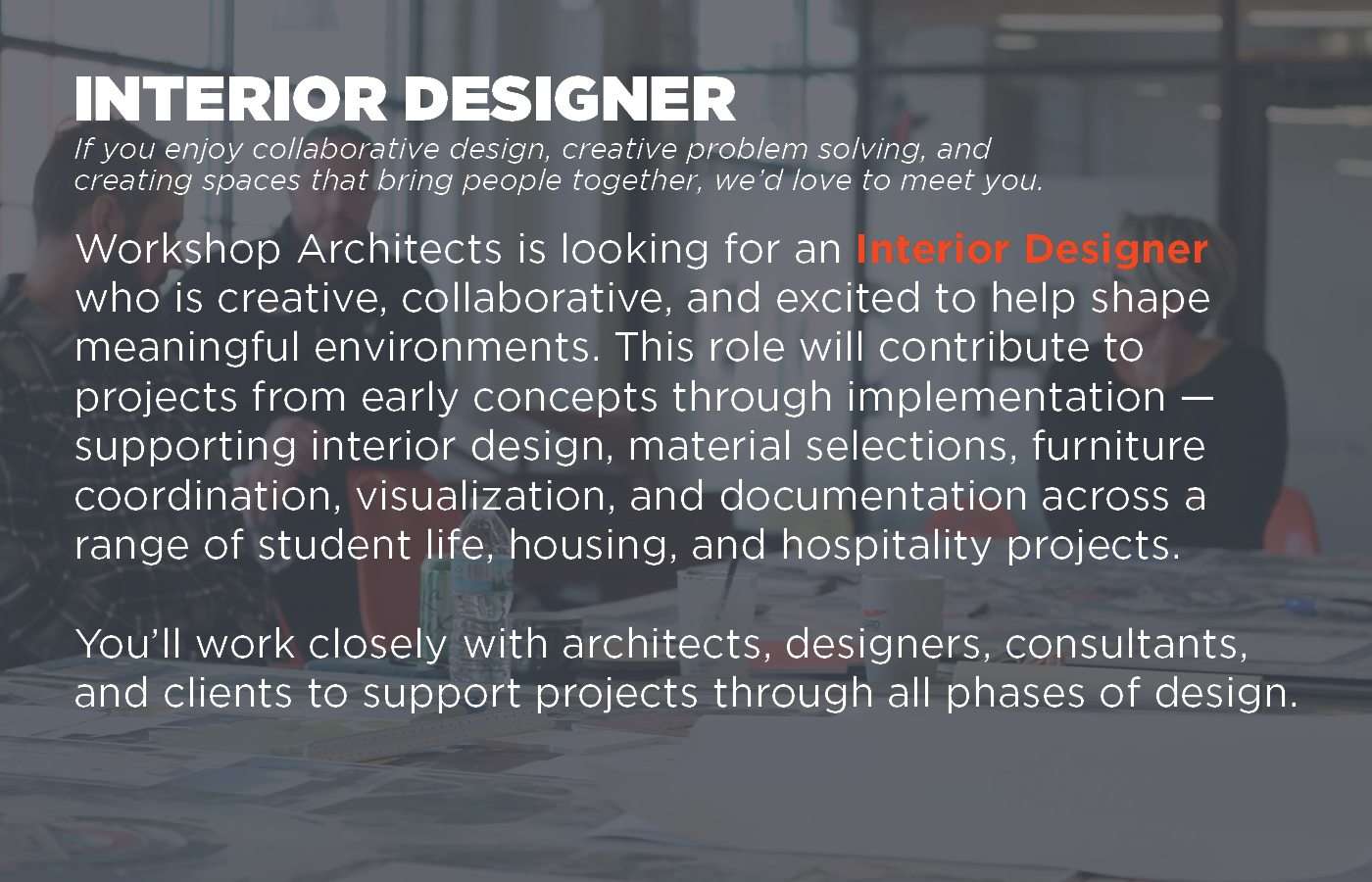 INTERIOR DESIGNER

If you enjoy collaborative design, creative problem solving, and creating spaces that bring people together, we'd love to meet you.

Workshop Architects is looking for an Interior Designer who is creative, collaborative, and excited to help shape meaningful environments. This role will contribute to projects from early concepts through implementation — supporting interior design, material selections, furniture coordination, visualization, and documentation across a range of student life, housing, and hospitality projects.

You'll work closely with architects, designers, consultants, and clients to support projects through all phases of design.